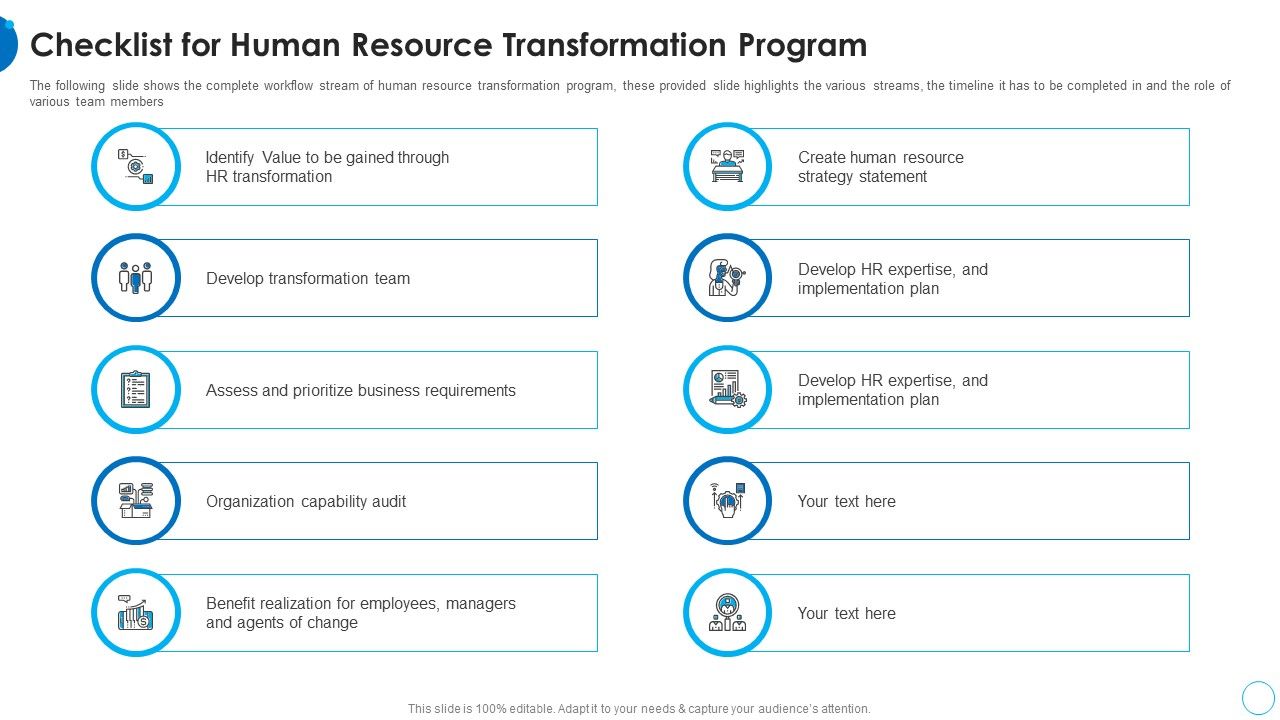 Checklist for Human Resource Transformation Program

The following slide shows the complete workflow stream of human resource transformation program, these provided slide highlights the various streams, the timeline it has to be completed in and the role of various team members

Identify Value to be gained through HR transformation

Develop transformation team

Assess and prioritize business requirements

Organization capability audit

Benefit realization for employees, managers and agents of change

Create human resource strategy statement

Develop HR expertise, and implementation plan

Develop HR expertise, and implementation plan

Your text here

Your text here

This slide is 100% editable. Adapt it to your needs & capture your audience's attention.